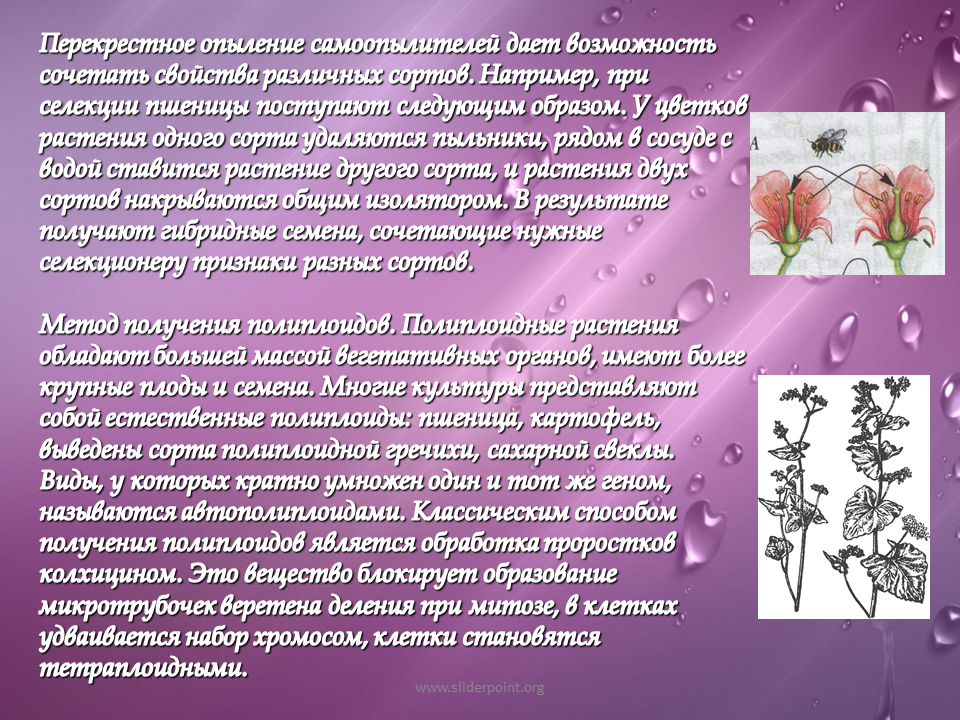 Перекрестное опыление самоопылителей дает возможность сочетать свойства различных сортов. Например, при селекции пшеницы поступают следующим образом. У цветков растения одного сорта удаляются пыльники, рядом в сосуде с водой ставится растение другого сорта, и растения двух сортов накрываются общим изолятором. В результате получают гибридные семена, сочетающие нужные селекционеру признаки разных сортов.

A

Метод получения полиплоидов. Полиплоидные растения обладают большей массой вегетативных органов, имеют более крупные плоды и семена. Многие культуры представляют собой естественные полиплоиды: пшеница, картофель, выведены сорта полиплоидной гречихи, сахарной свеклы. Виды, у которых кратно умножен один и тот же геном, называются автополиплоидами. Классическим способом получения полиплоидов является обработка проростков колхицином. Это вещество блокирует образование микротрубочек веретена деления при митозе, в клетках удваивается набор хромосом, клетки становятся тетраплоидными.

www.sliderpoint.org